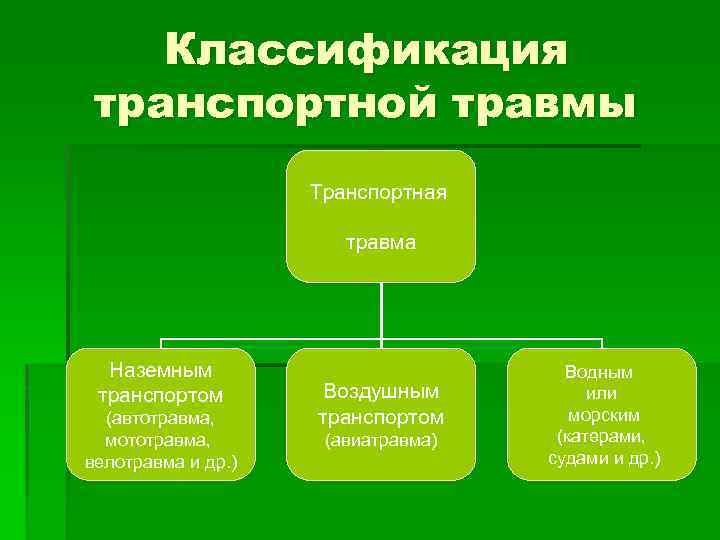 Классификация транспортной травмы

Транспортная

травма

Наземным транспортом (автотравма, мототравма, велотравма и др.)

Воздушным транспортом (авиатравма)

Водным или морским (катерами, судами и др.)